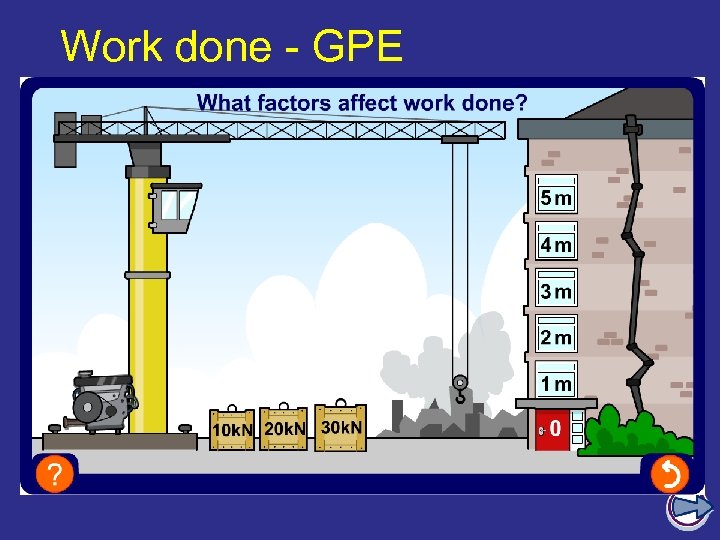 Work done - GPE

What factors affect work done?

5 m

4 m

3 m

2 m

1 m

0

10kN

20kN

30kN

?